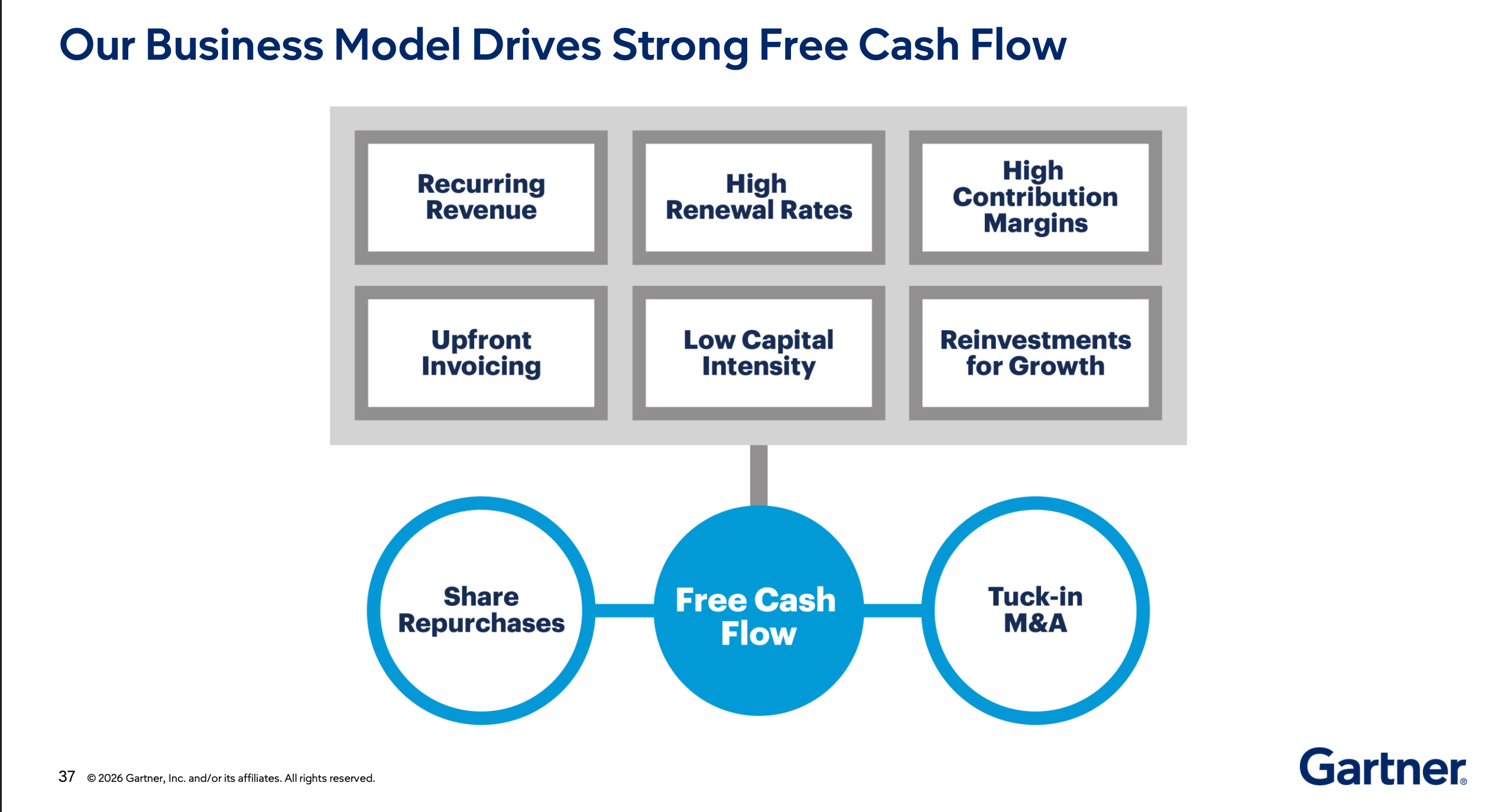 Our Business Model Drives Strong Free Cash Flow

Recurring Revenue

High Renewal Rates

High Contribution Margins

Upfront Invoicing

Low Capital Intensity

Reinvestments for Growth

Share Repurchases

Free Cash Flow

Tuck-in M&A

37 © 2026 Gartner, Inc. and/or its affiliates. All rights reserved.

Gartner®